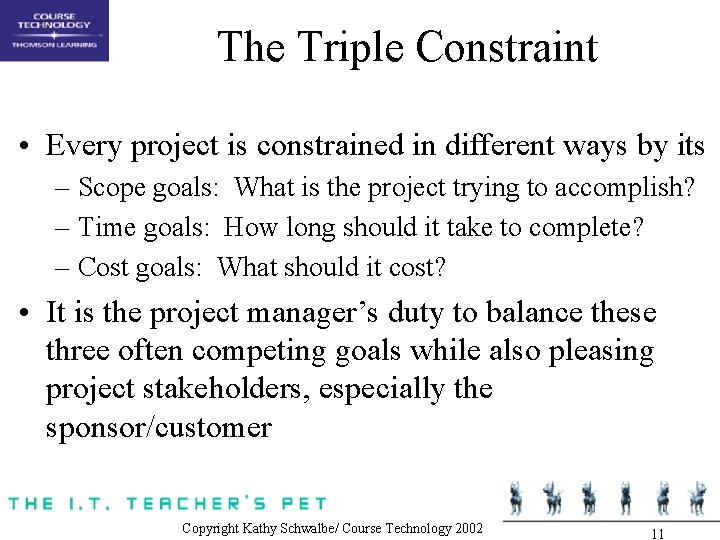 COURSE TECHNOLOGY
THOMSON LEARNING

The Triple Constraint

• Every project is constrained in different ways by its
– Scope goals: What is the project trying to accomplish?
– Time goals: How long should it take to complete?
– Cost goals: What should it cost?

• It is the project manager's duty to balance these three often competing goals while also pleasing project stakeholders, especially the sponsor/customer

THE I.T. TEACHER'S PET

Copyright Kathy Schwalbe/ Course Technology 2002

11